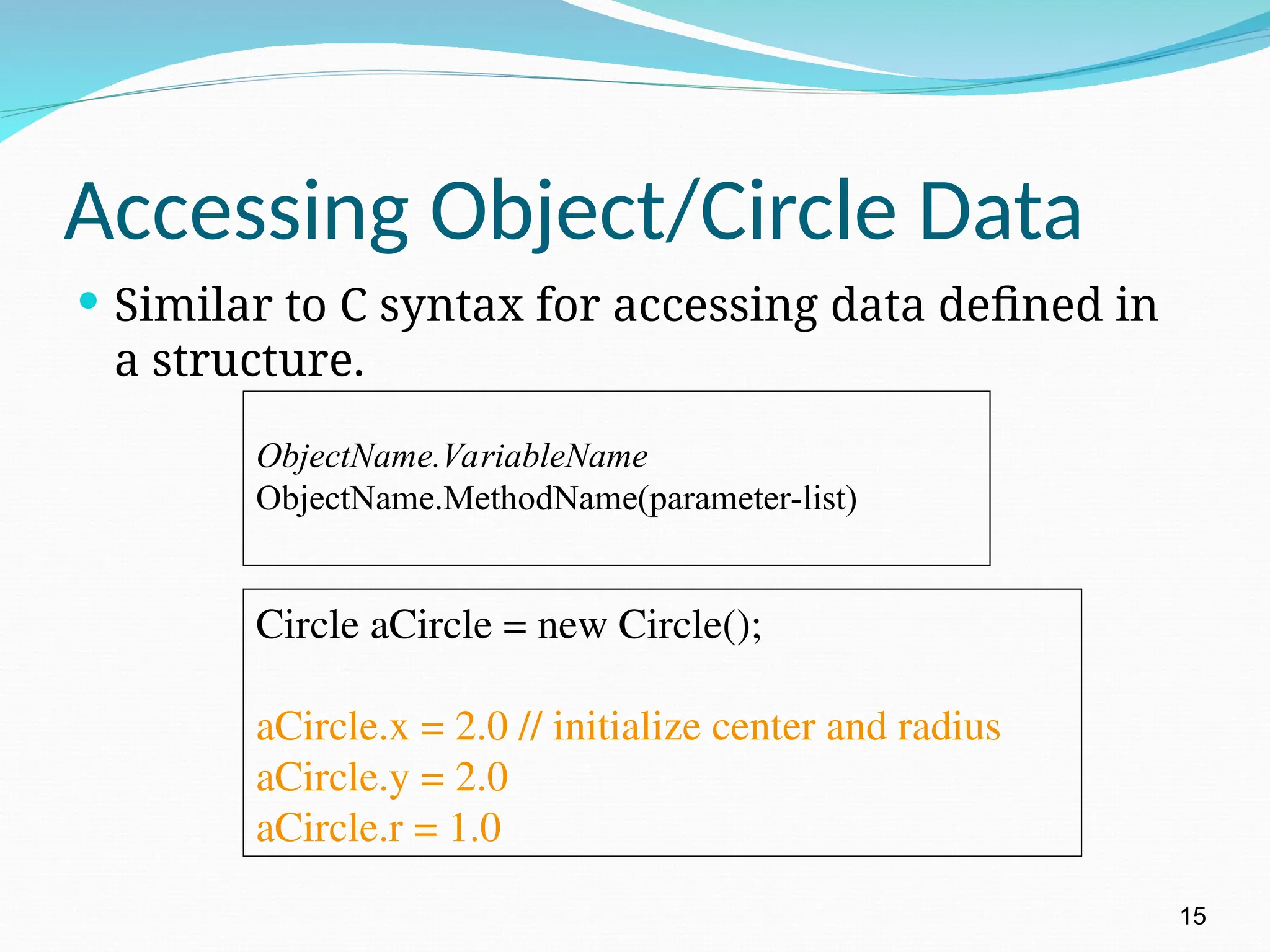 Accessing Object/Circle Data

• Similar to C syntax for accessing data defined in a structure.

ObjectName.VariableName
ObjectName.MethodName(parameter-list)

Circle aCircle = new Circle();

aCircle.x = 2.0 // initialize center and radius
aCircle.y = 2.0
aCircle.r = 1.0

15